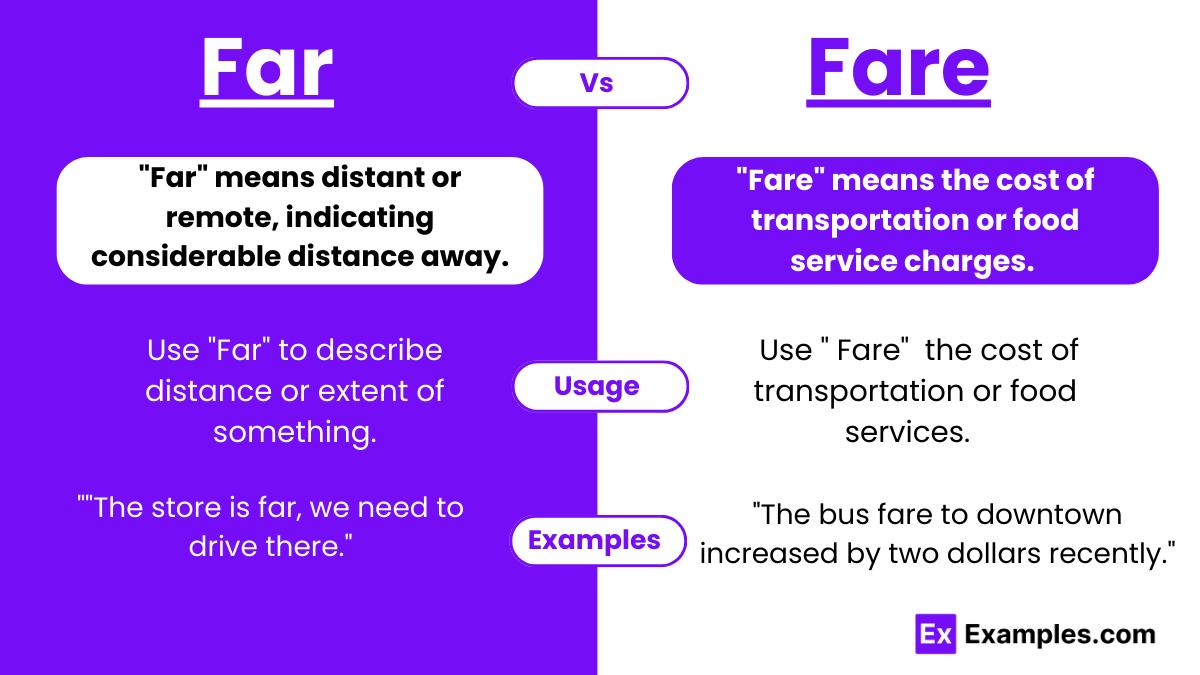 Far

Vs

Fare

"Far" means distant or remote, indicating considerable distance away.

"Fare" means the cost of transportation or food service charges.

Use "Far" to describe distance or extent of something.

Usage

Use " Fare" the cost of transportation or food services.

""The store is far, we need to drive there."

Examples

"The bus fare to downtown increased by two dollars recently."

Ex Examples.com